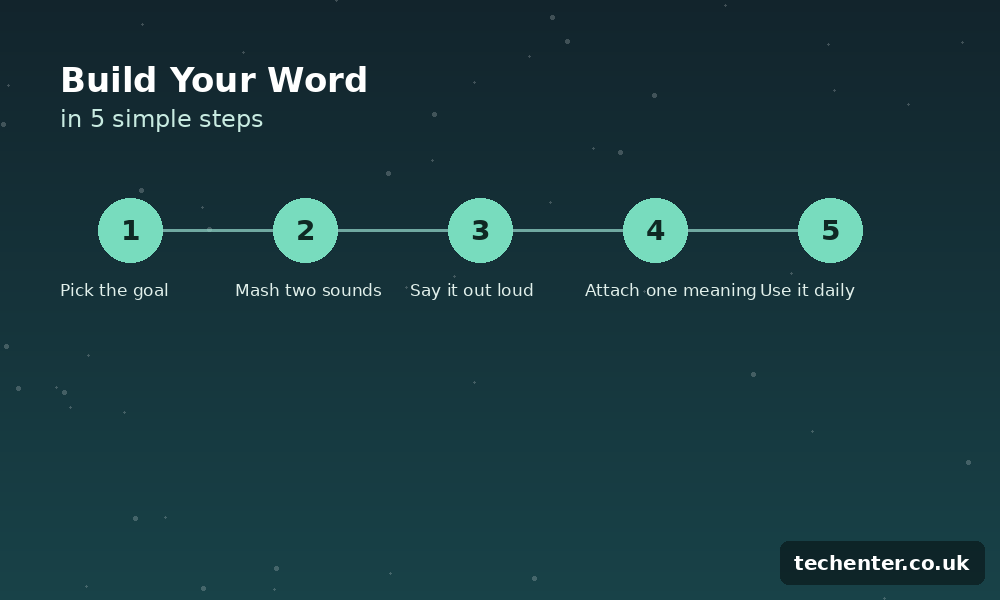 Build Your Word
in 5 simple steps

1
Pick the goal

2
Mash two sounds

3
Say it out loud

4
Attach one meaning

5
Use it daily

techenter.co.uk